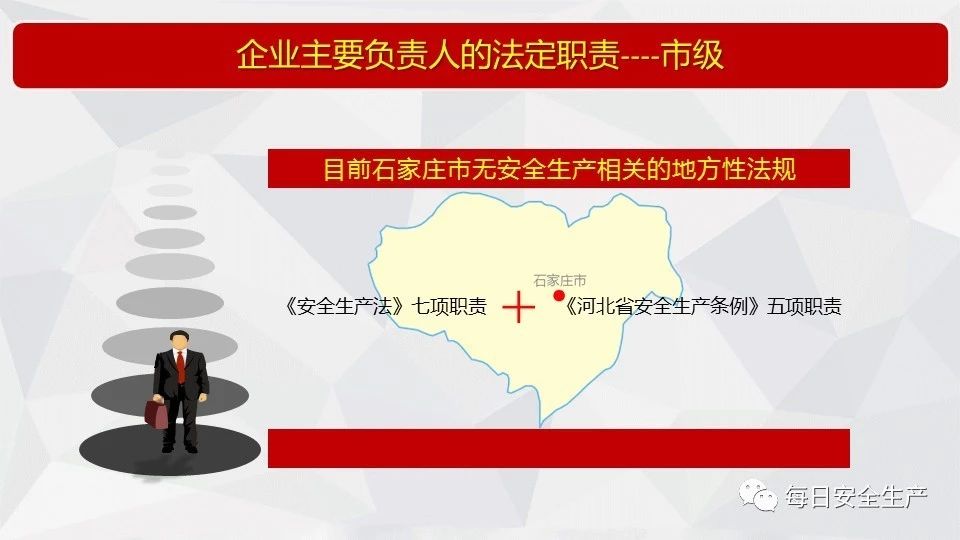 企业主要负责人的法定职责----市级

目前石家庄市无安全生产相关的地方性法规

石家庄市

《安全生产法》七项职责 + 《河北省安全生产条例》五项职责

每日安全生产